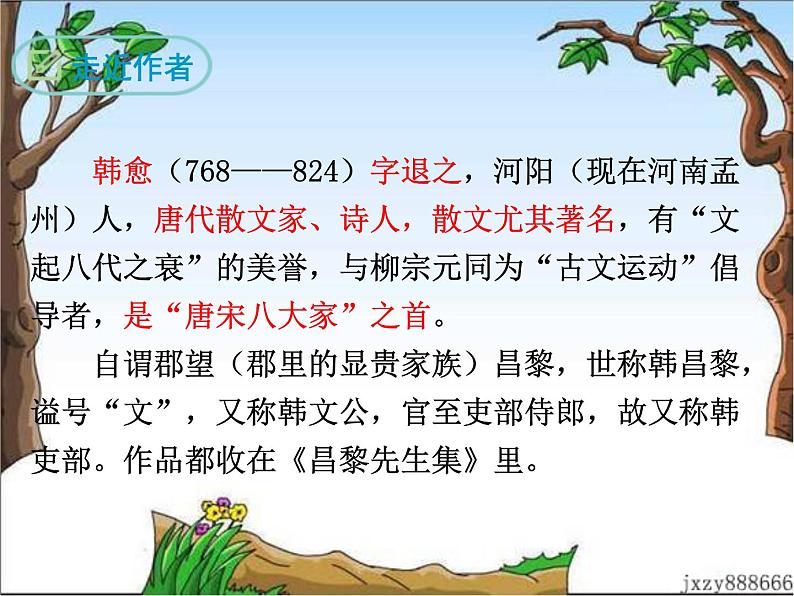 走近作者

韩愈（768——824）字退之，河阳（现在河南孟州）人，唐代散文家、诗人，散文尤其著名，有“文起八代之衰”的美誉，与柳宗元同为“古文运动”倡导者，是“唐宋八大家”之首。

自谓郡望（郡里的显贵家族）昌黎，世称韩昌黎，谥号“文”，又称韩文公，官至吏部侍郎，故又称韩吏部。作品都收在《昌黎先生集》里。

jxzy888666